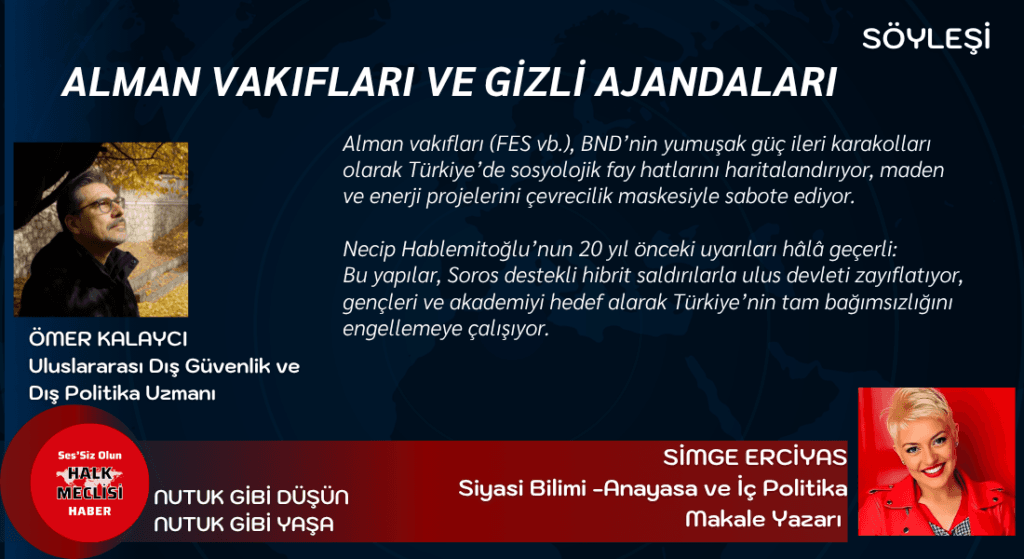 SÖYLEŞİ

ALMAN VAKIFLARI VE GİZLİ AJANDALARI

Alman vakıfları (FES vb.), BND'nin yumuşak güç ileri karakolları olarak Türkiye'de sosyolojik fay hatlarını haritalandırıyor, maden ve enerji projelerini çevrecilik maskesiyle sabote ediyor.

Necip Hablemitoğlu'nun 20 yıl önceki uyarıları hâlâ geçerli: Bu yapılar, Soros destekli hibrit saldırılarla ulus devleti zayıflatıyor, gençleri ve akademiyi hedef alarak Türkiye'nin tam bağımsızlığını engellemeye çalışıyor.

ÖMER KALAYCI
Uluslararası Dış Güvenlik ve Dış Politika Uzmanı

Ses'Siz Olun
HALK MECLİSİ
HABER

NUTUK GİBİ DÜŞÜN
NUTUK GİBİ YAŞA

SİMGE ERCİYAS
Siyasi Bilimi -Anayasa ve İç Politika
Makale Yazarı